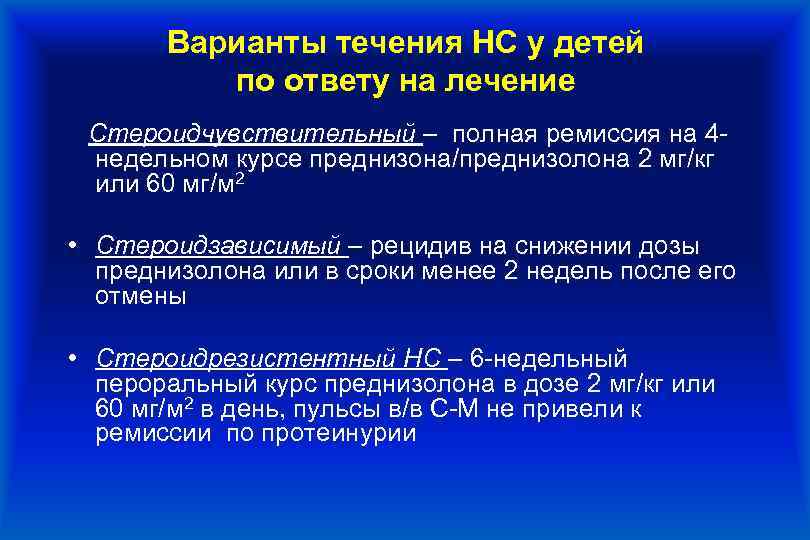 Варианты течения НС у детей по ответу на лечение

Стероидчувствительный – полная ремиссия на 4-недельном курсе преднизона/преднизолона 2 мг/кг или 60 мг/м$^2$

• Стероидзависимый – рецидив на снижении дозы преднизолона или в сроки менее 2 недель после его отмены

• Стероидрезистентный НС – 6-недельный пероральный курс преднизолона в дозе 2 мг/кг или 60 мг/м$^2$ в день, пульсы в/в С-М не привели к ремиссии по протеинурии